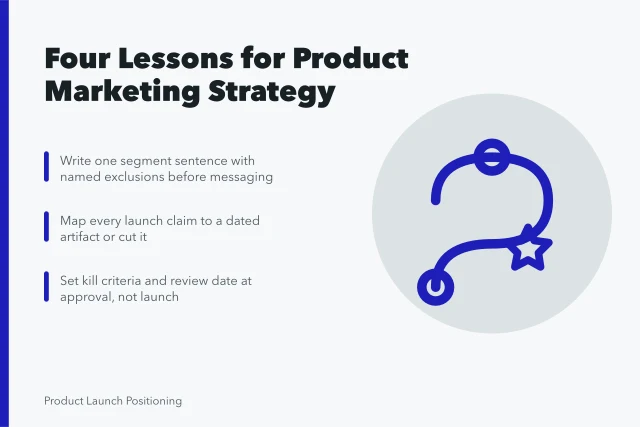 Four Lessons for Product Marketing Strategy

Write one segment sentence with named exclusions before messaging

Map every launch claim to a dated artifact or cut it

Set kill criteria and review date at approval, not launch

Product Launch Positioning